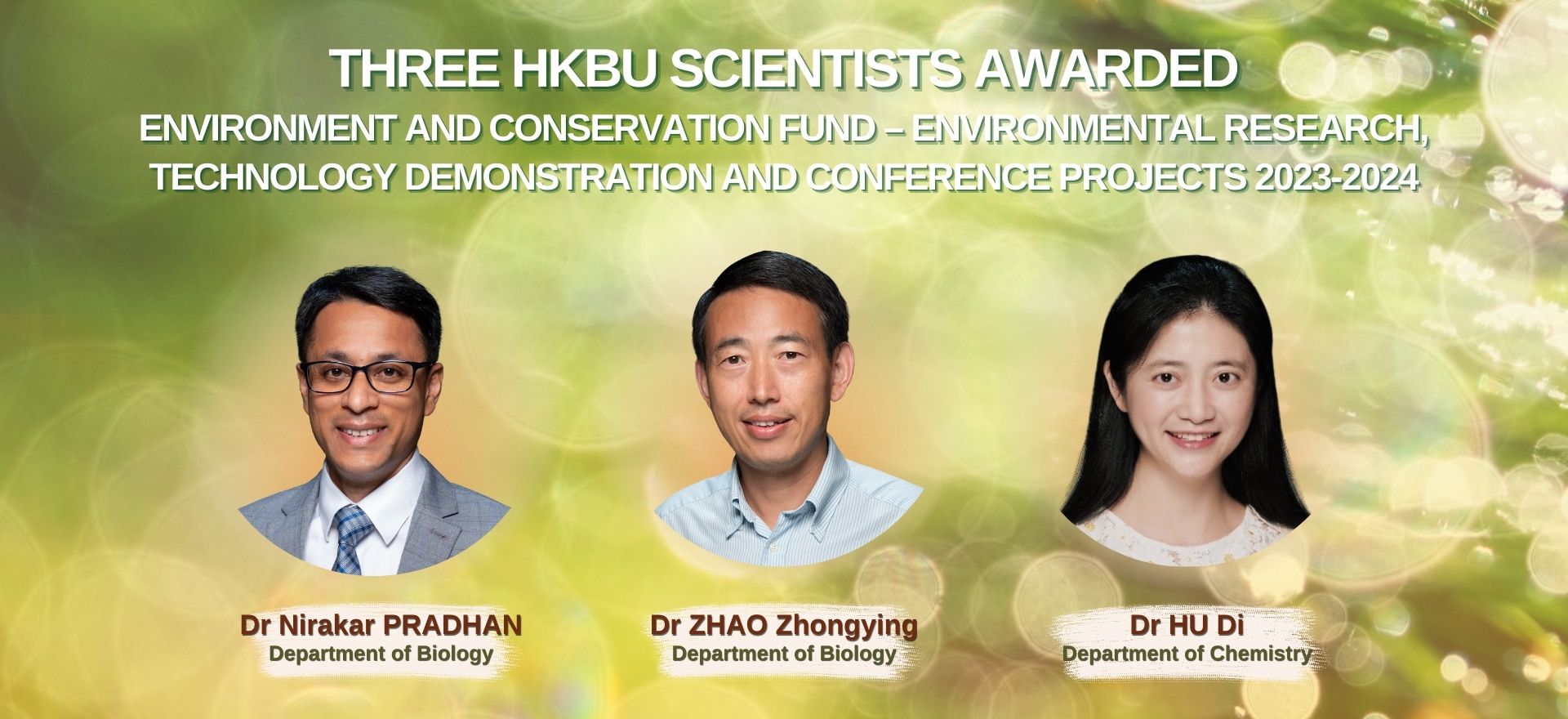 THREE HKBU SCIENTISTS AWARDED
ENVIRONMENT AND CONSERVATION FUND – ENVIRONMENTAL RESEARCH, TECHNOLOGY DEMONSTRATION AND CONFERENCE PROJECTS 2023-2024

Dr Nirakar PRADHAN
Department of Biology

Dr ZHAO Zhongying
Department of Biology

Dr HU Di
Department of Chemistry